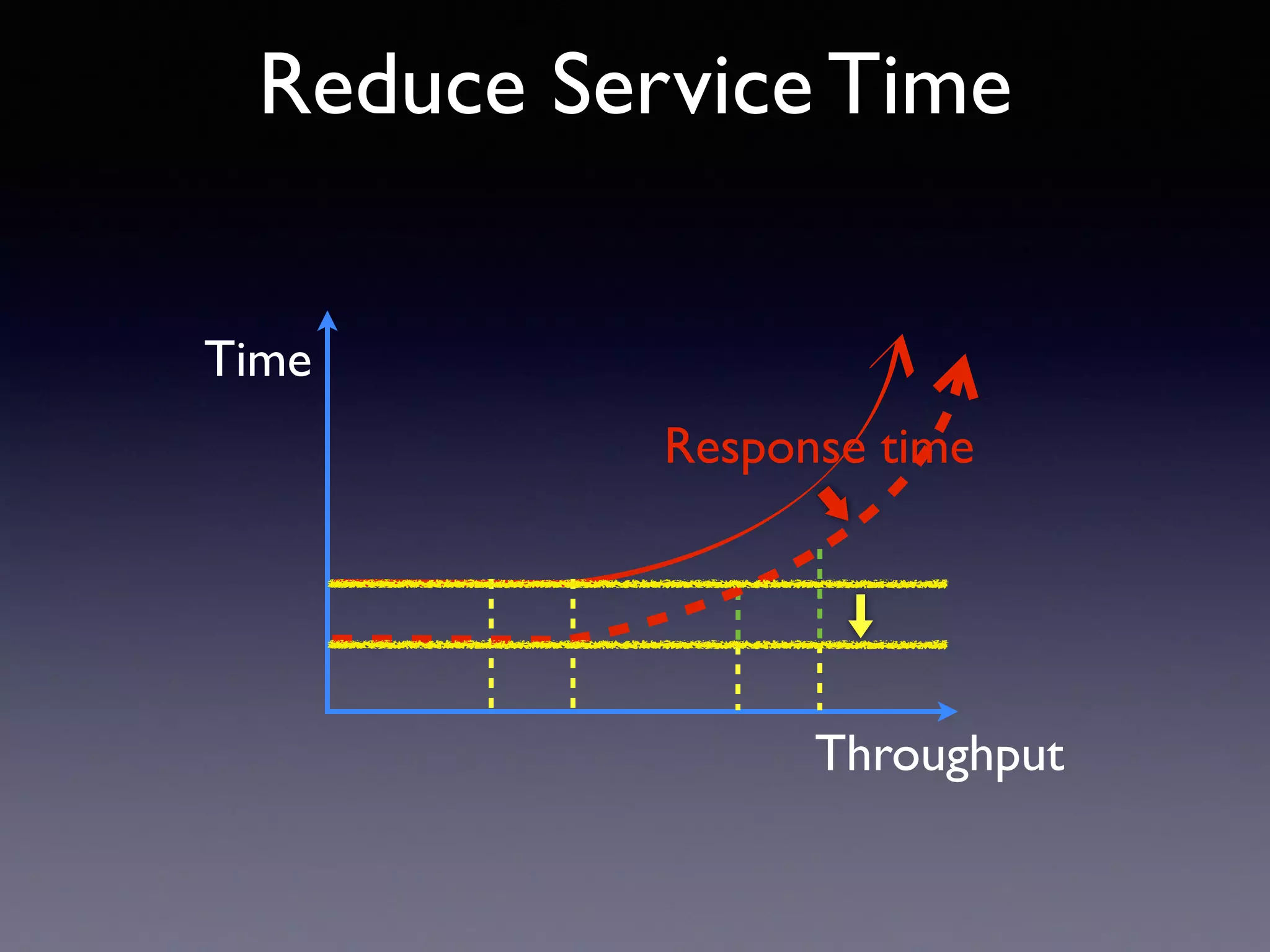 Reduce Service Time

Time

Response time

Throughput